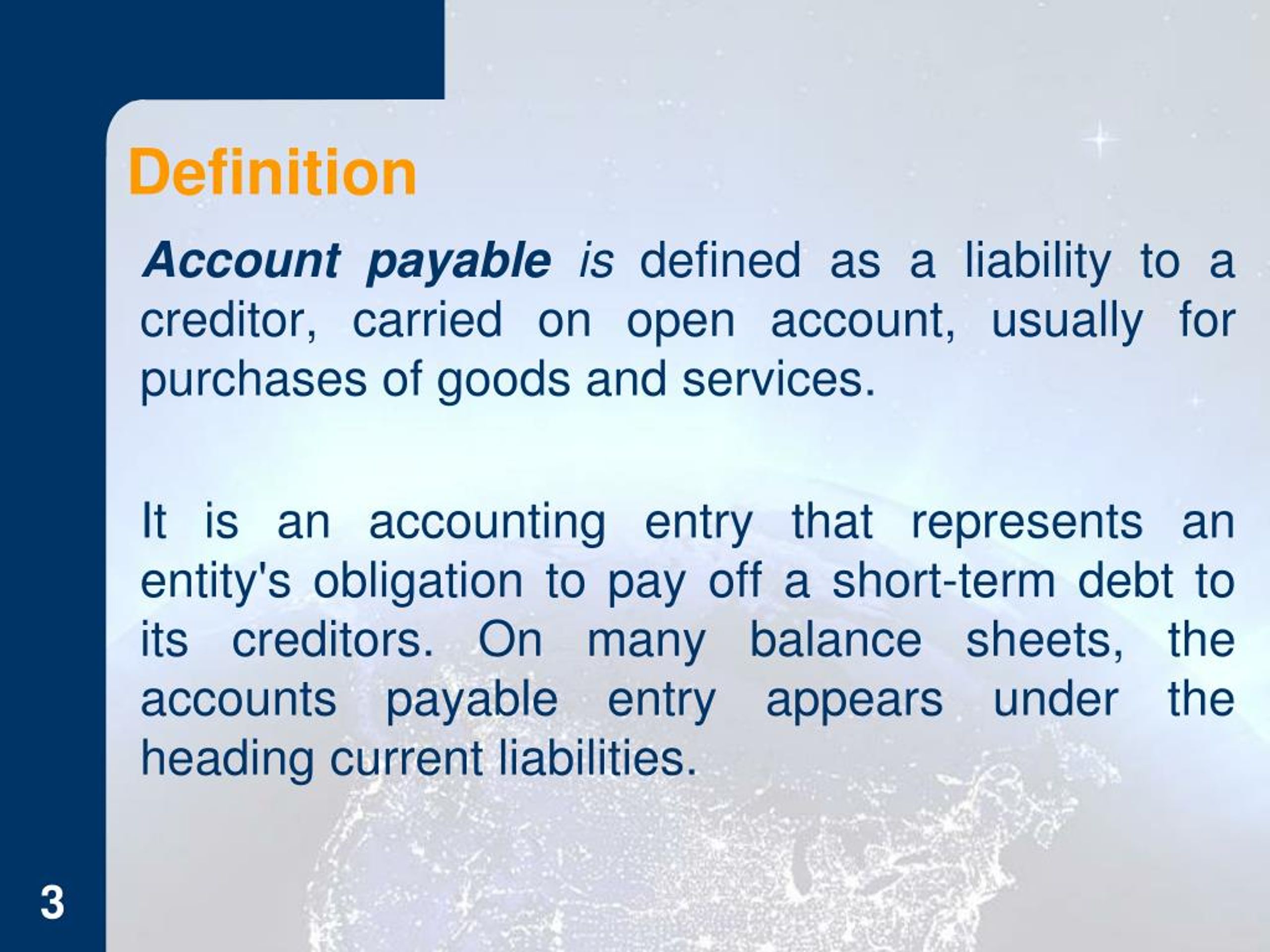 Definition

Account payable is defined as a liability to a creditor, carried on open account, usually for purchases of goods and services.

It is an accounting entry that represents an entity's obligation to pay off a short-term debt to its creditors. On many balance sheets, the accounts payable entry appears under the heading current liabilities.

3